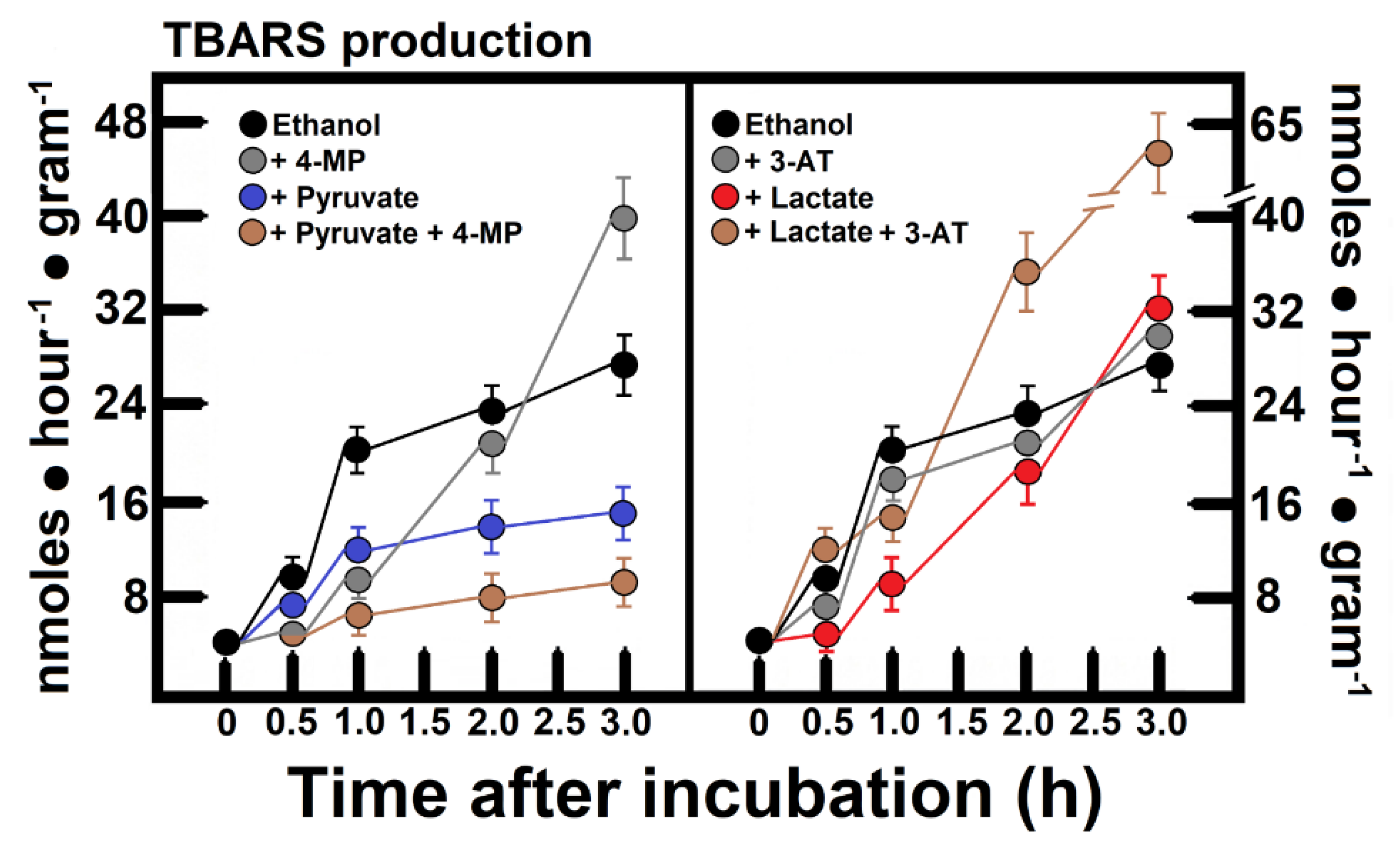 TBARS production

nmoles • hour$^{-1}$ • gram$^{-1}$

48
40
32
24
16
8

Ethanol
+ 4-MP
+ Pyruvate
+ Pyruvate + 4-MP

0 0.5 1.0 1.5 2.0 2.5 3.0

Ethanol
+ 3-AT
+ Lactate
+ Lactate + 3-AT

65
40
32
24
16
8

nmoles • hour$^{-1}$ • gram$^{-1}$

0 0.5 1.0 1.5 2.0 2.5 3.0

Time after incubation (h)